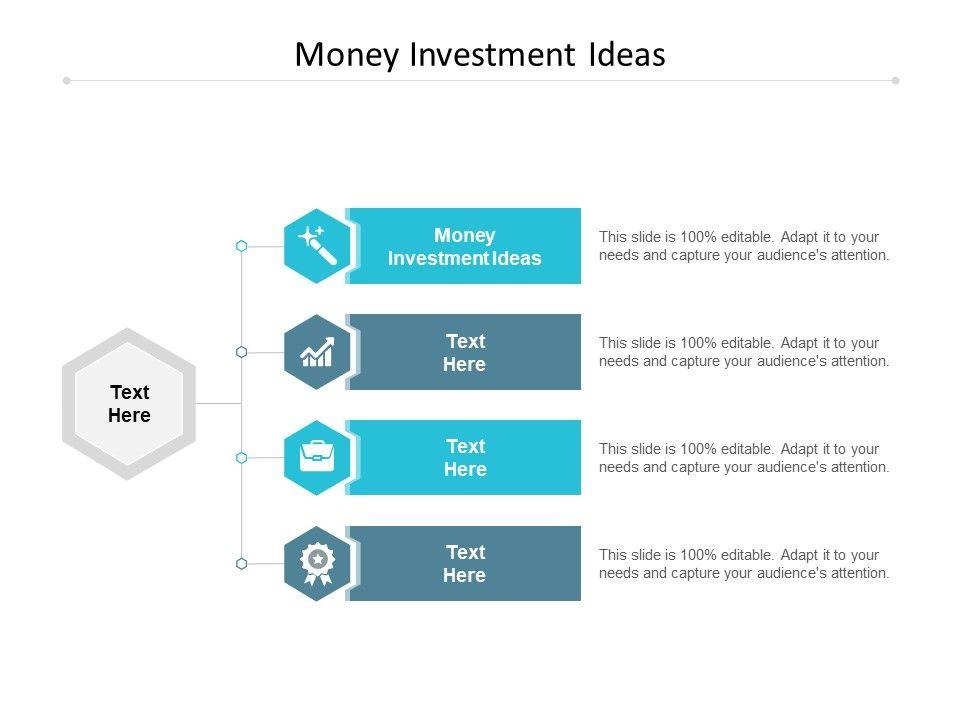 Money Investment Ideas

Text Here

Money Investment Ideas

This slide is 100% editable. Adapt it to your needs and capture your audience's attention.

Text Here

This slide is 100% editable. Adapt it to your needs and capture your audience's attention.

Text Here

This slide is 100% editable. Adapt it to your needs and capture your audience's attention.

Text Here

This slide is 100% editable. Adapt it to your needs and capture your audience's attention.